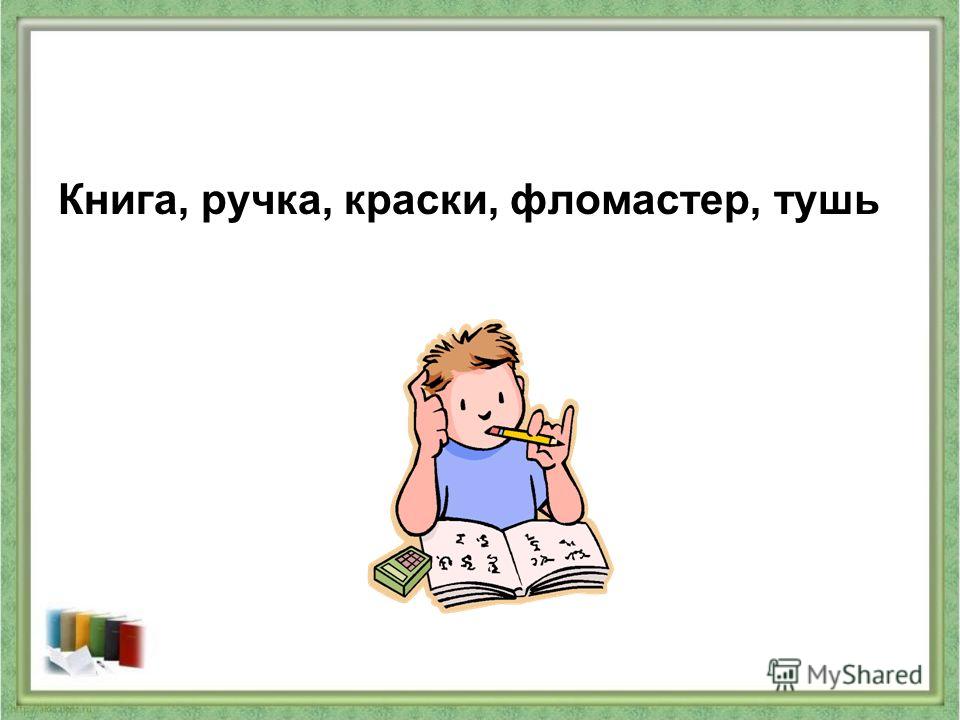 Книга, ручка, краски, фломастер, тушь

MyShared